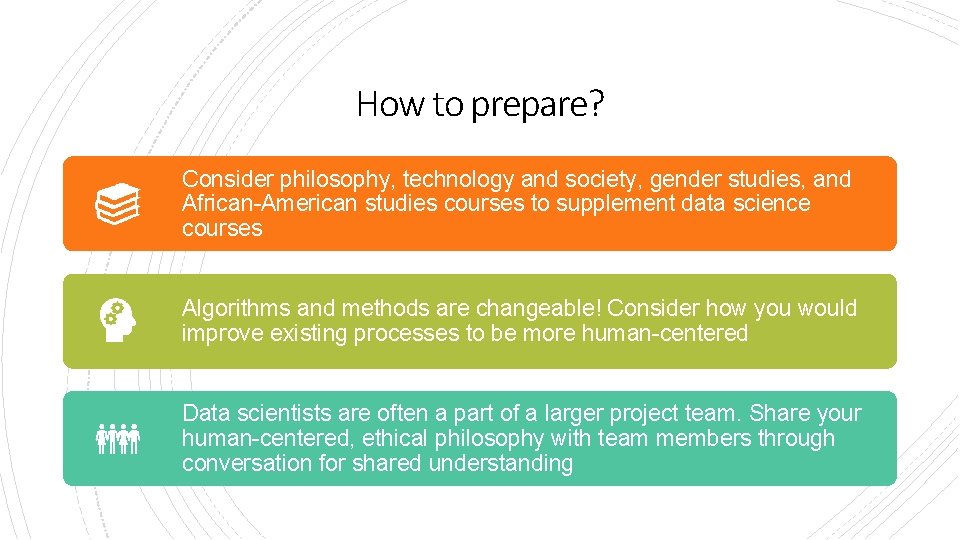 How to prepare?

Consider philosophy, technology and society, gender studies, and African-American studies courses to supplement data science courses

Algorithms and methods are changeable! Consider how you would improve existing processes to be more human-centered

Data scientists are often a part of a larger project team. Share your human-centered, ethical philosophy with team members through conversation for shared understanding